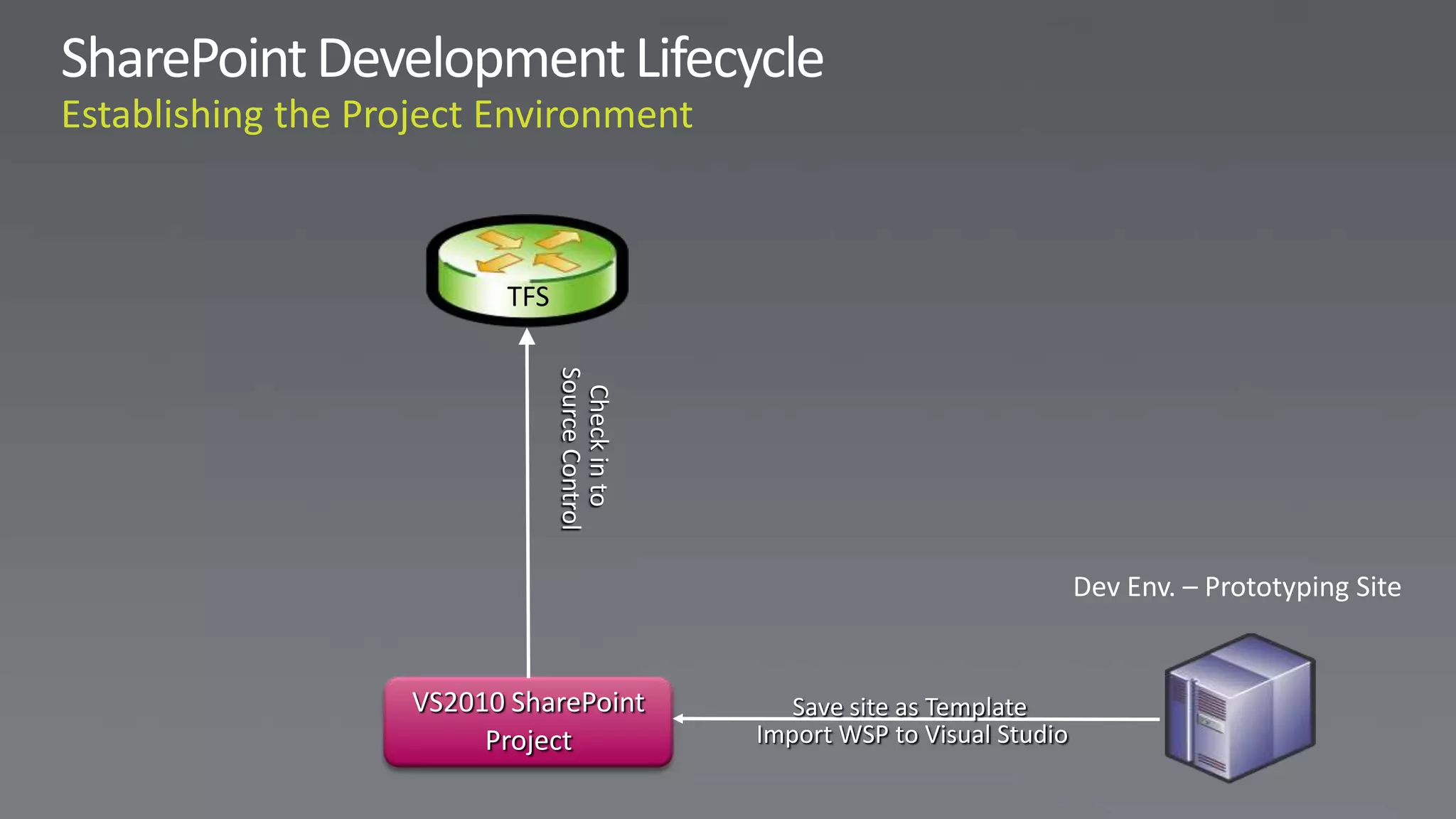 SharePoint Development Lifecycle
Establishing the Project Environment

TFS

Check in to Source Control

Dev Env. – Prototyping Site

VS2010 SharePoint Project

Save site as Template
Import WSP to Visual Studio